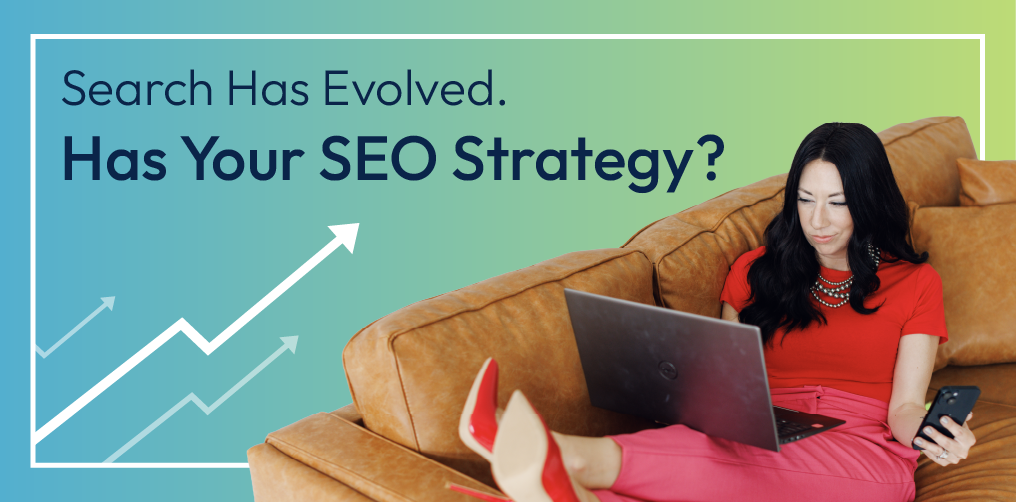 Search Has Evolved.
Has Your SEO Strategy?